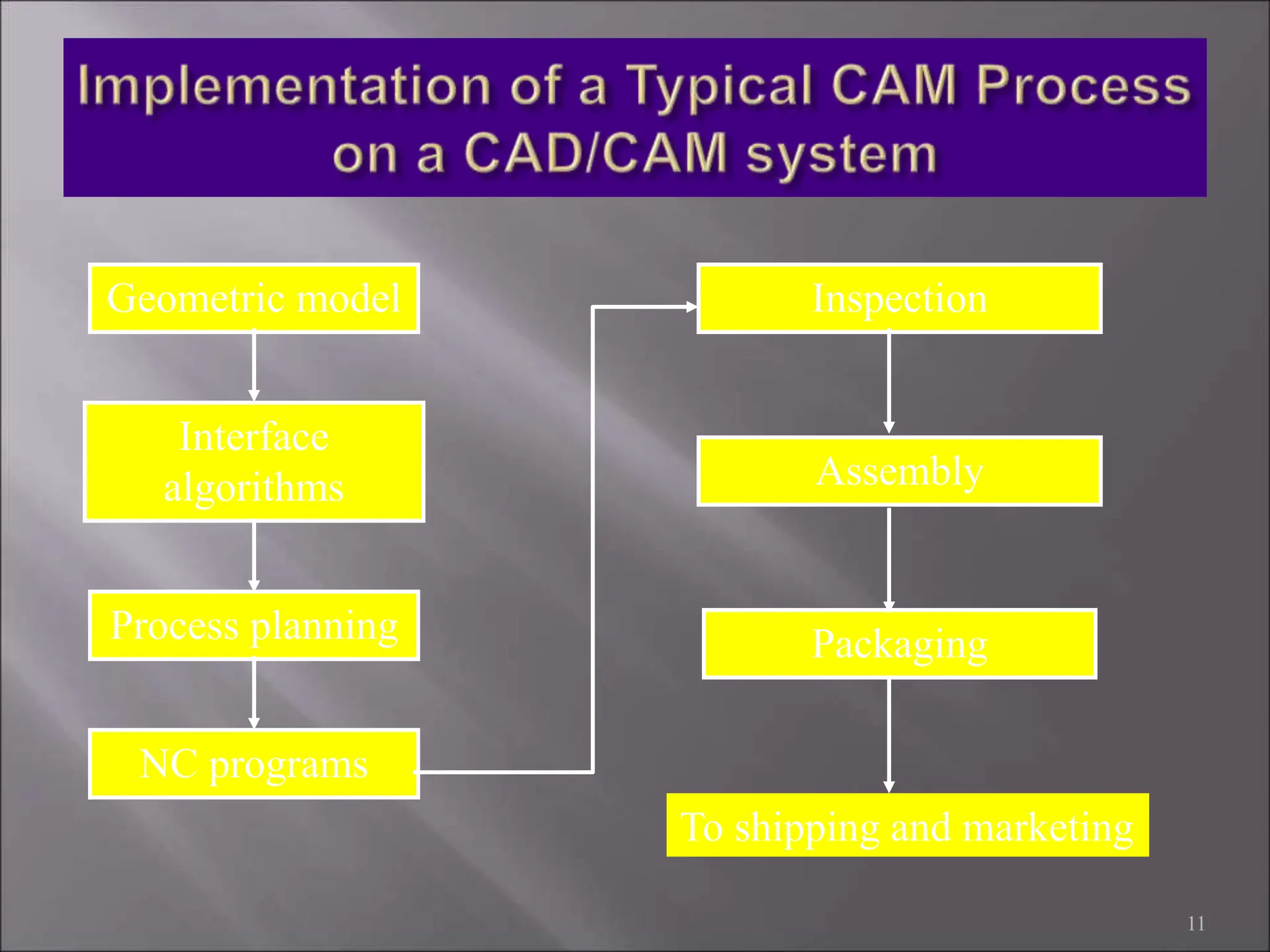 Implementation of a Typical CAM Process on a CAD/CAM system

Geometric model

Interface algorithms

Process planning

NC programs

Inspection

Assembly

Packaging

To shipping and marketing

11